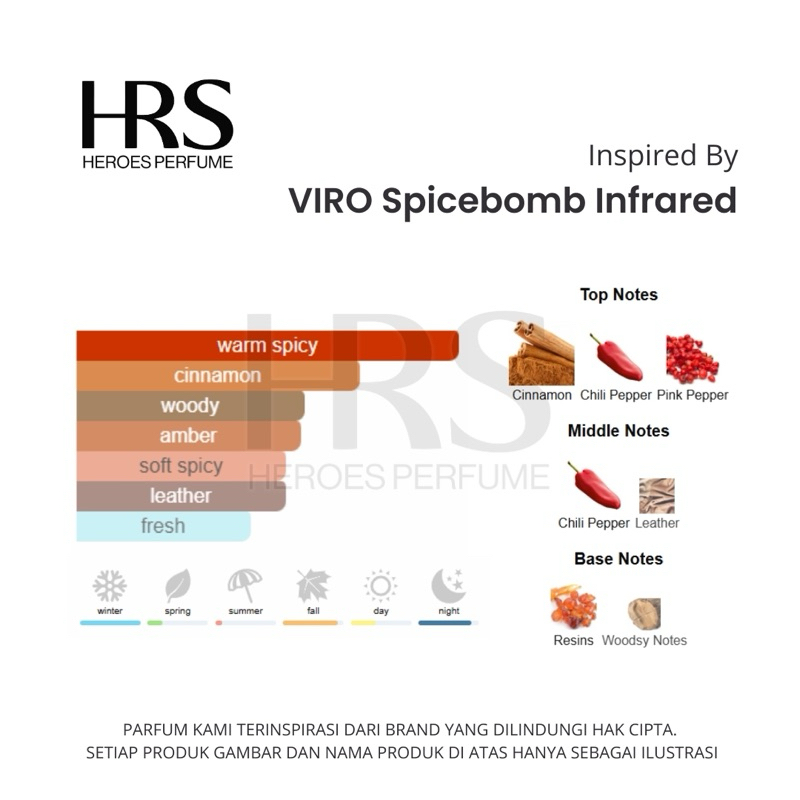 HRS
HEROES PERFUME

Inspired By
VIRO Spicebomb Infrared

warm spicy
cinnamon
woody
amber
soft spicy
leather
fresh

HRS
HEROES PERFUME

winter spring summer fall day night

Top Notes
Cinnamon Chili Pepper Pink Pepper

Middle Notes
Chili Pepper Leather

Base Notes
Resins Woodsy Notes

PARFUM KAMI TERINSPIRASI DARI BRAND YANG DILINDUNGI HAK CIPTA.
SETIAP PRODUK GAMBAR DAN NAMA PRODUK DI ATAS HANYA SEBAGAI ILUSTRASI